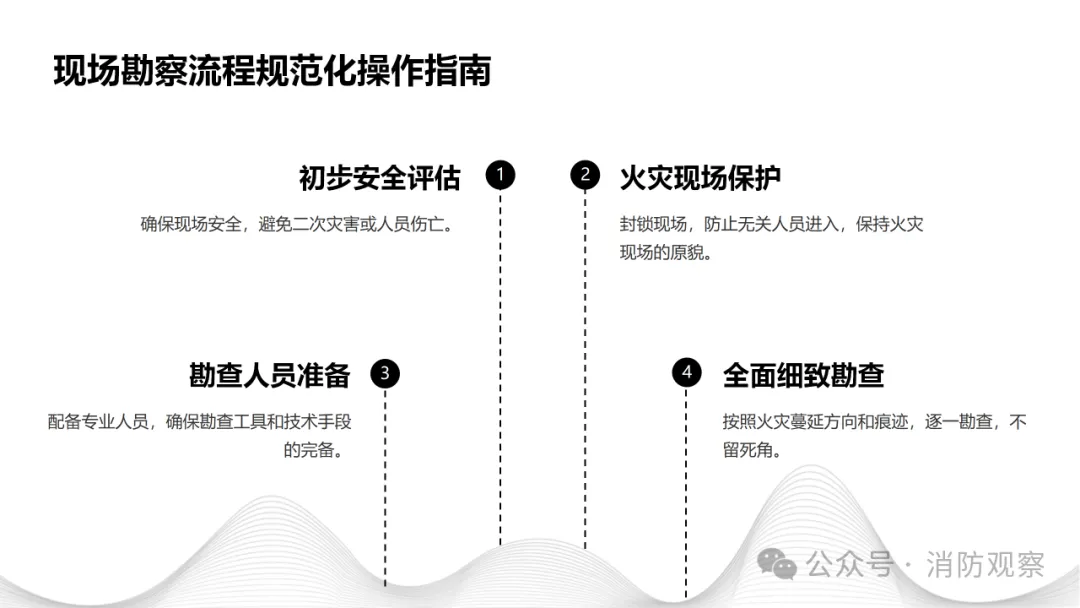 现场勘察流程规范化操作指南

初步安全评估
1
确保现场安全，避免二次灾害或人员伤亡。

2
火灾现场保护
封锁现场，防止无关人员进入，保持火灾现场的原貌。

勘查人员准备
3
配备专业人员，确保勘查工具和技术手段的完备。

4
全面细致勘查
按照火灾蔓延方向和痕迹，逐一勘查，不留死角。

公众号 · 消防观察